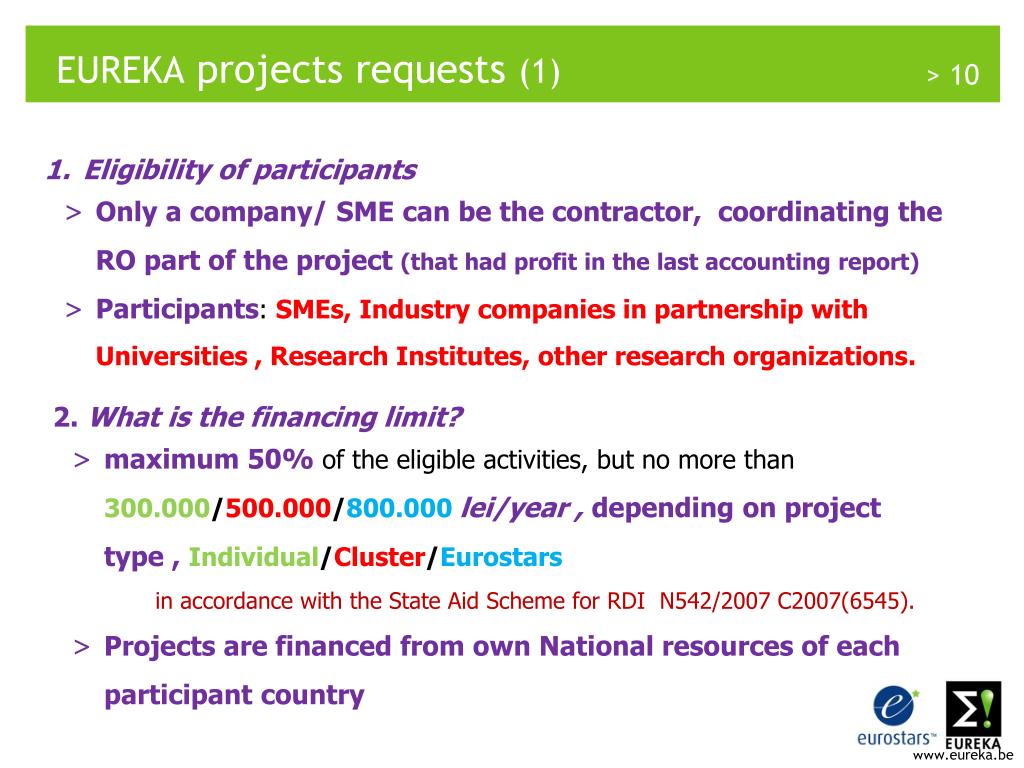 EUREKA projects requests (1) > 10

1. Eligibility of participants

> Only a company/ SME can be the contractor, coordinating the RO part of the project (that had profit in the last accounting report)

> Participants: SMEs, Industry companies in partnership with Universities , Research Institutes, other research organizations.

2. What is the financing limit?

> maximum 50% of the eligible activities, but no more than 300.000/500.000/800.000 lei/year , depending on project type , Individual/Cluster/Eurostars

in accordance with the State Aid Scheme for RDI N542/2007 C2007(6545).

> Projects are financed from own National resources of each participant country

eurostars™

EUREKA

www.eureka.be